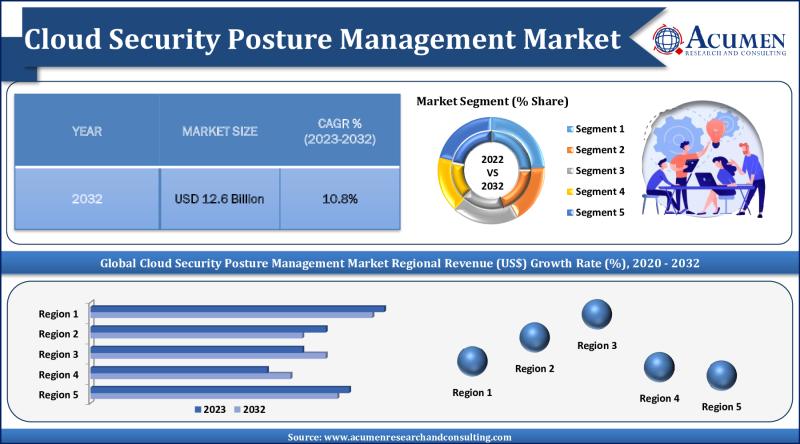 Cloud Security Posture Management Market

ACUMEN
RESEARCH AND CONSULTING

| YEAR | MARKET SIZE | CAGR % (2023-2032) |
|---|---|---|
| 2032 | USD 12.6 Billion | 10.8% |

Market Segment (% Share)

2022 VS 2032

Segment 1
Segment 2
Segment 3
Segment 4
Segment 5

Global Cloud Security Posture Management Market Regional Revenue (US$) Growth Rate (%), 2020 - 2032

Region 1
Region 2
Region 3
Region 4
Region 5

2023 2032

Region 1
Region 2
Region 3
Region 4
Region 5

Source: www.acumenresearchandconsulting.com